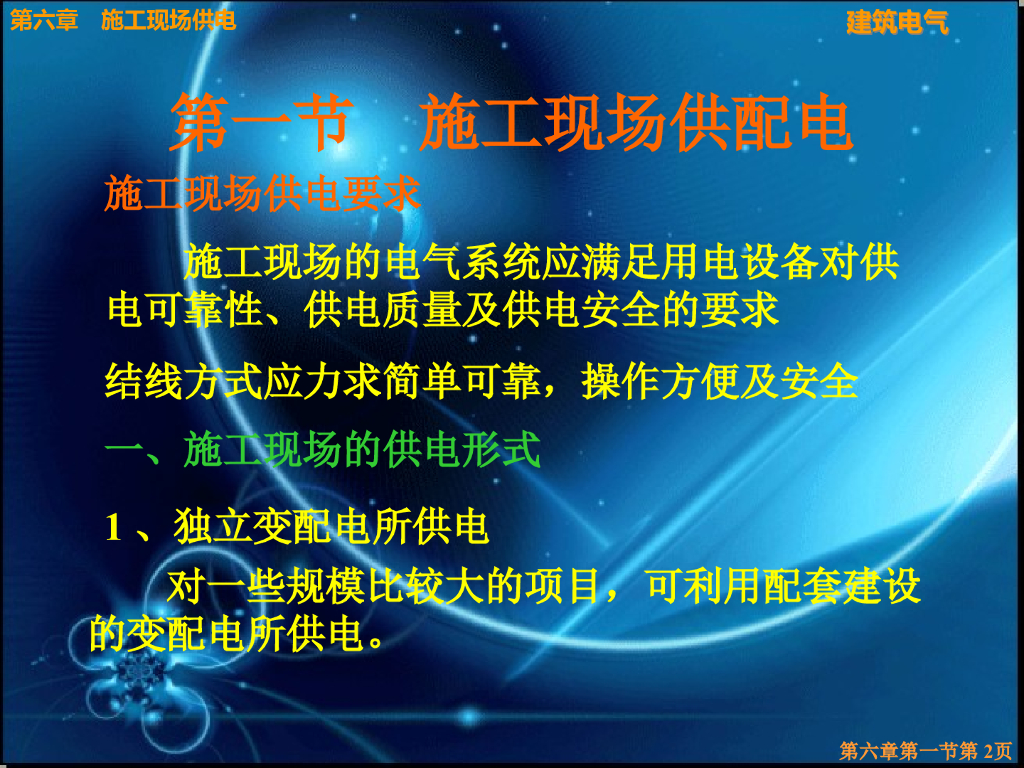 第六章　施工现场供电

建筑电气

第一节　施工现场供配电

施工现场供电要求

施工现场的电气系统应满足用电设备对供电可靠性、供电质量及供电安全的要求

结线方式应力求简单可靠，操作方便及安全

一、施工现场的供电形式

1 、独立变配电所供电

对一些规模比较大的项目，可利用配套建设的变配电所供电。

第六章第一节第 2页